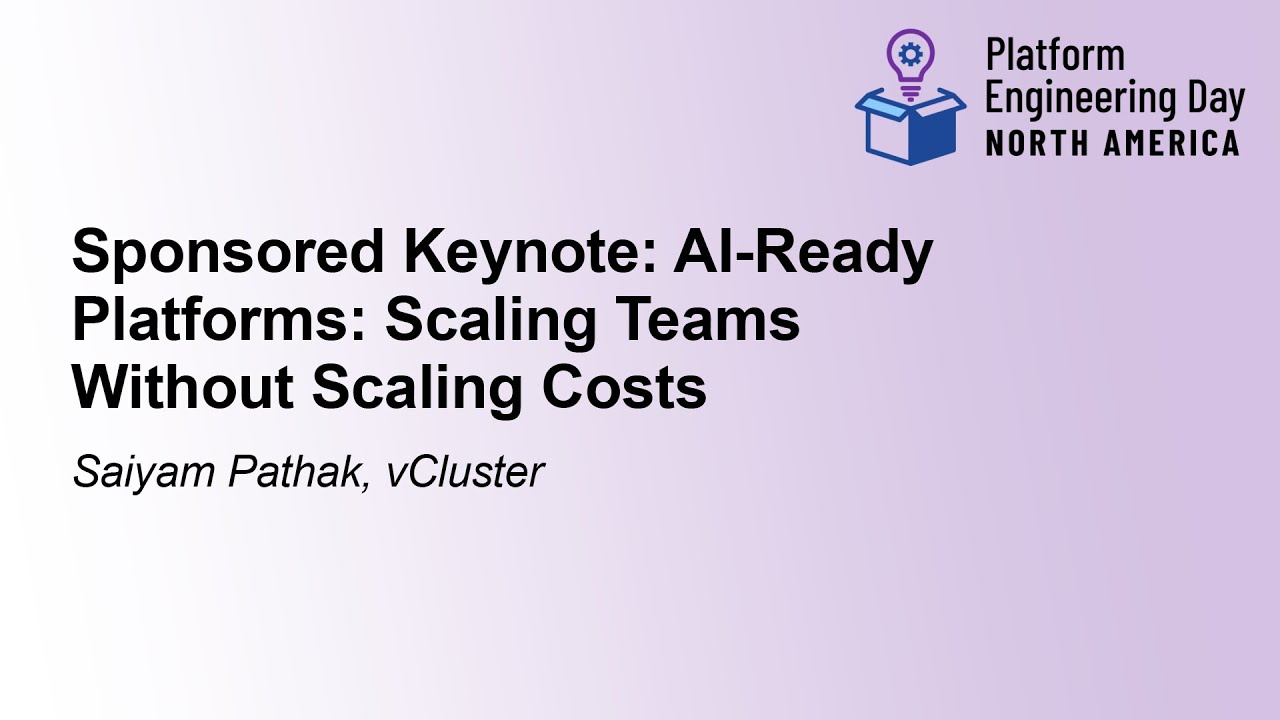 Platform Engineering Day
NORTH AMERICA

Sponsored Keynote: AI-Ready Platforms: Scaling Teams Without Scaling Costs

Saiyam Pathak, vCluster